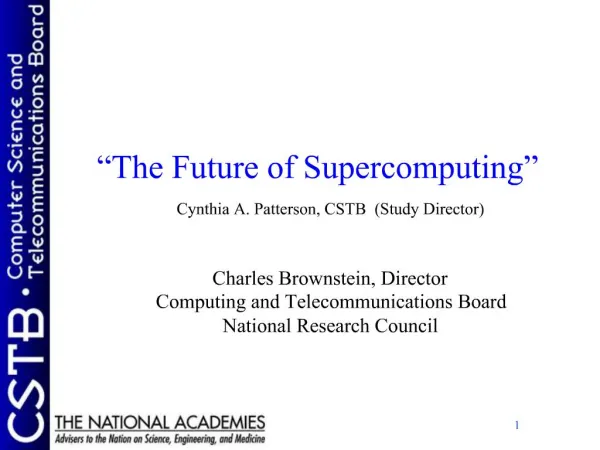 CSTB • Computer Science and Telecommunications Board

“The Future of Supercomputing”

Cynthia A. Patterson, CSTB (Study Director)

Charles Brownstein, Director
Computing and Telecommunications Board
National Research Council

THE NATIONAL ACADEMIES
Advisers to the Nation on Science, Engineering, and Medicine

1